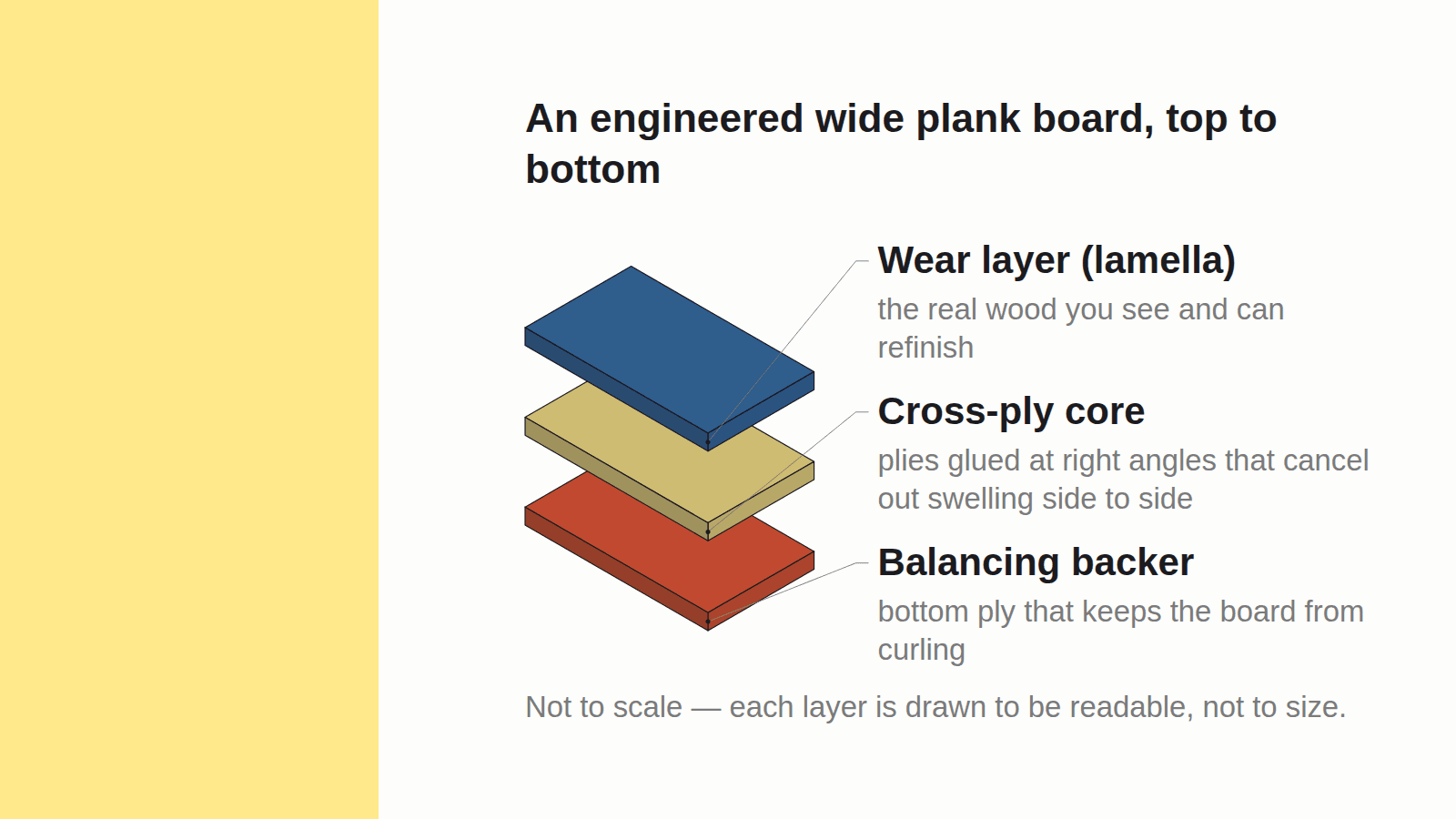 An engineered wide plank board, top to bottom

Wear layer (lamella)

the real wood you see and can refinish

Cross-ply core

plies glued at right angles that cancel out swelling side to side

Balancing backer

bottom ply that keeps the board from curling

Not to scale — each layer is drawn to be readable, not to size.